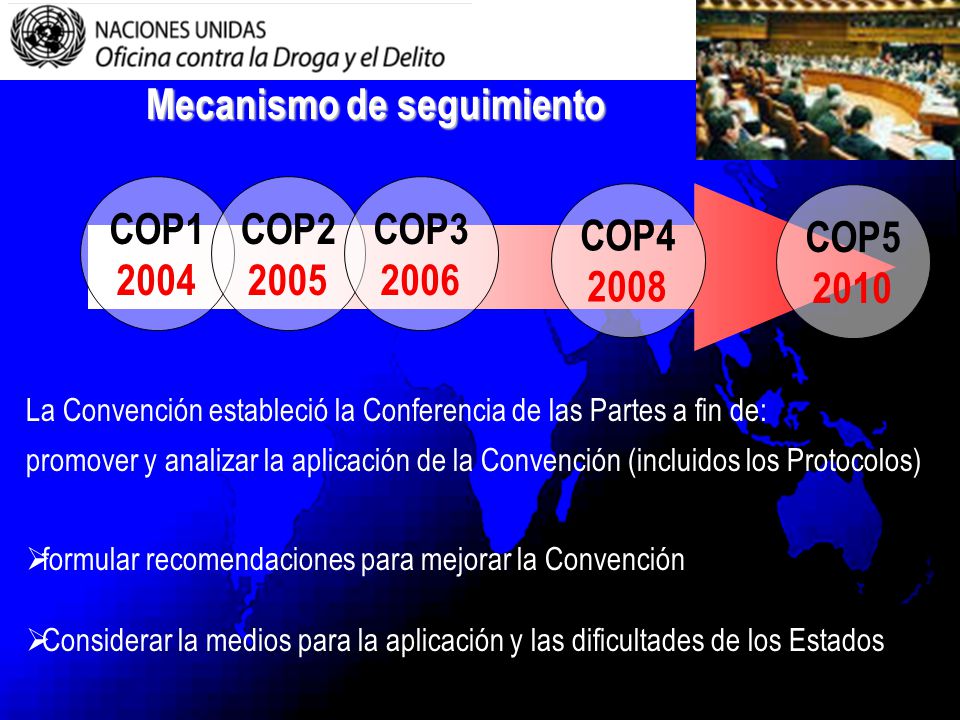 NACIONES UNIDAS
Oficina contra la Droga y el Delito

Mecanismo de seguimiento

COP1
2004

COP2
2005

COP3
2006

COP4
2008

COP5
2010

La Convención estableció la Conferencia de las Partes a fin de:
promover y analizar la aplicación de la Convención (incluidos los Protocolos)

➢formular recomendaciones para mejorar la Convención

➢Considerar la medios para la aplicación y las dificultades de los Estados